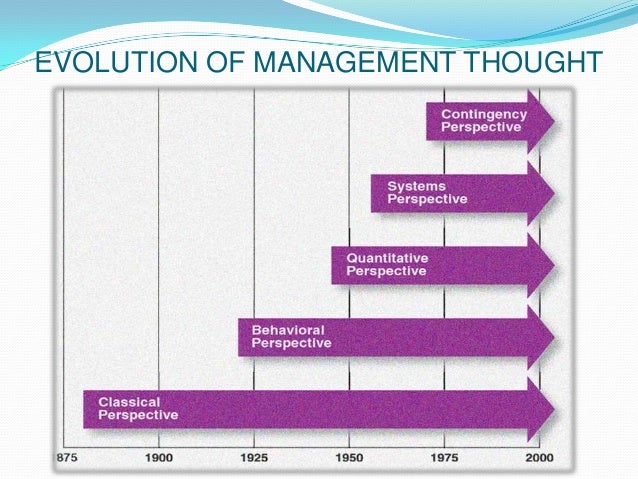 EVOLUTION OF MANAGEMENT THOUGHT

Contingency Perspective

Systems Perspective

Quantitative Perspective

Behavioral Perspective

Classical Perspective

875 1900 1925 1950 1975 2000